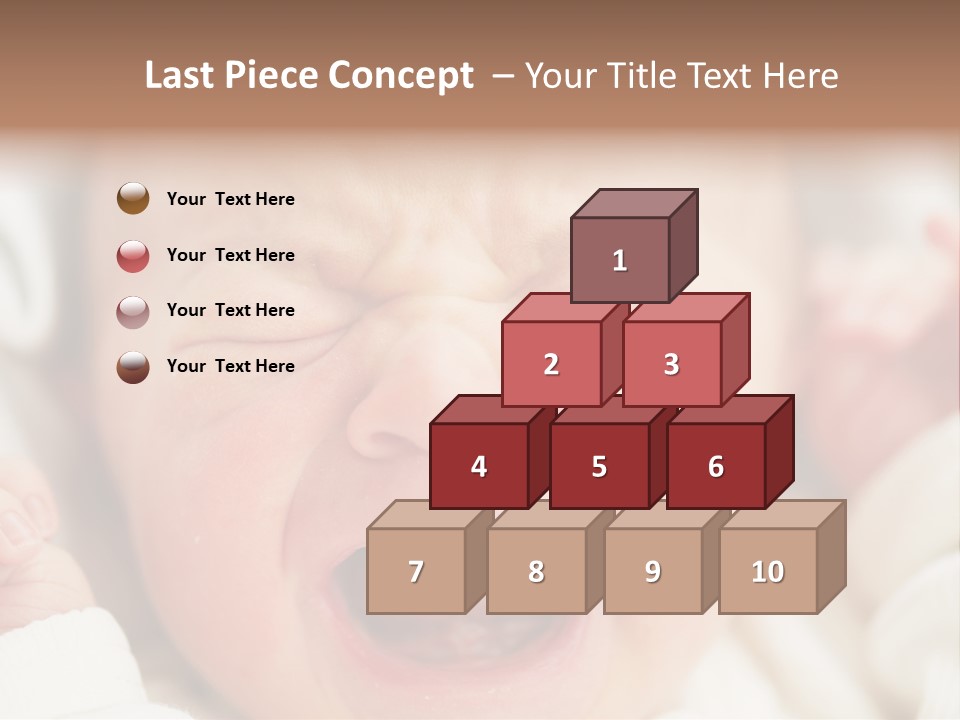 Last Piece Concept – Your Title Text Here

Your Text Here

Your Text Here

Your Text Here

Your Text Here

1

2 3

4 5 6

7 8 9 10